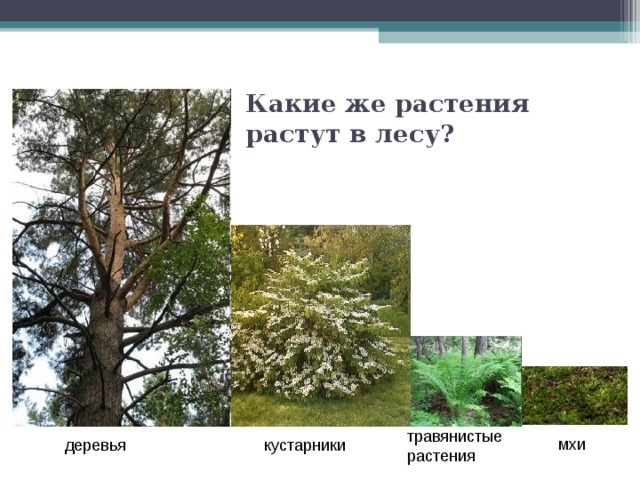 Какие же растения растут в лесу?

деревья

кустарники

травянистые растения

мхи